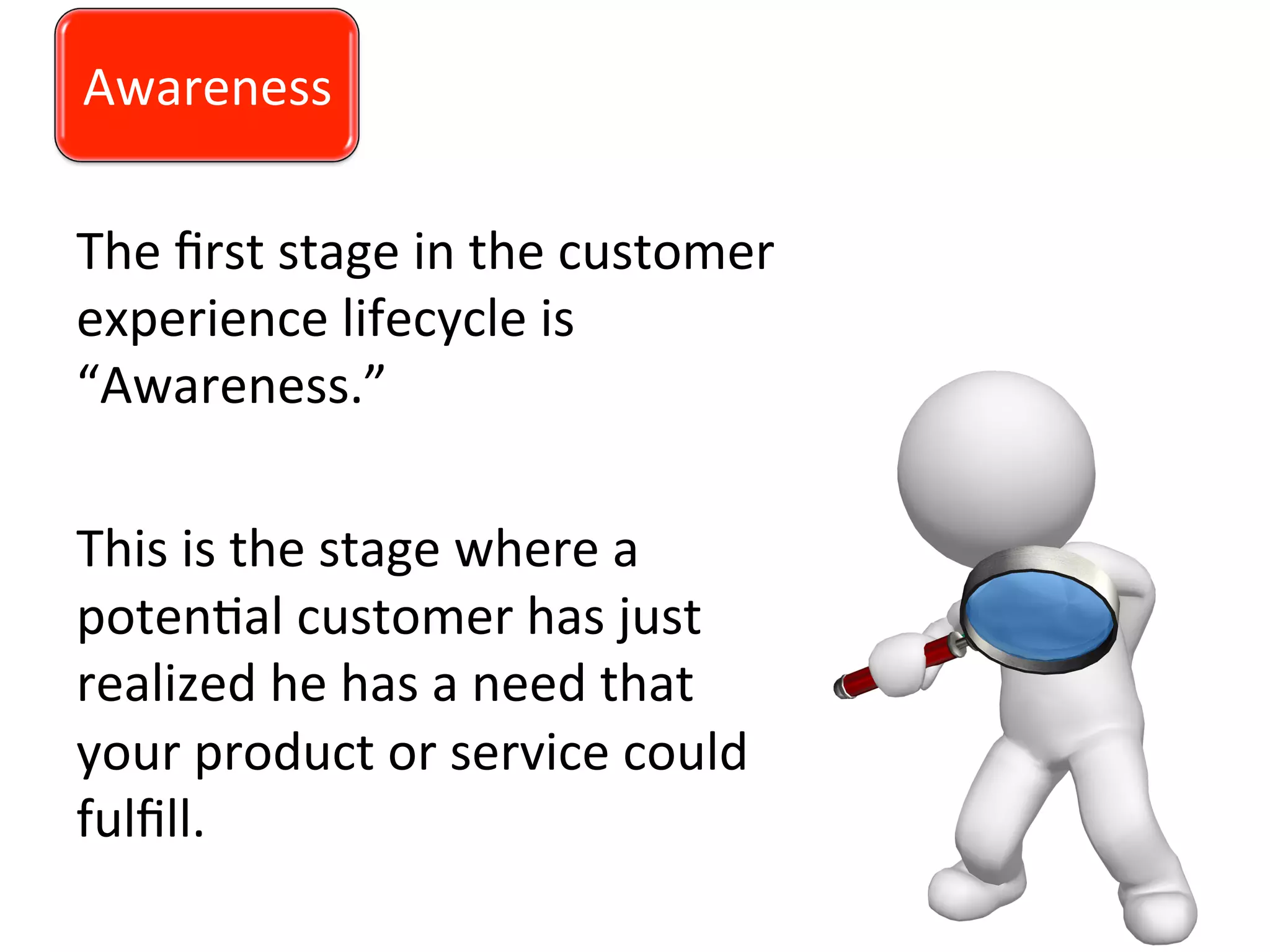 Awareness

The first stage in the customer experience lifecycle is “Awareness.”

This is the stage where a potential customer has just realized he has a need that your product or service could fulfill.